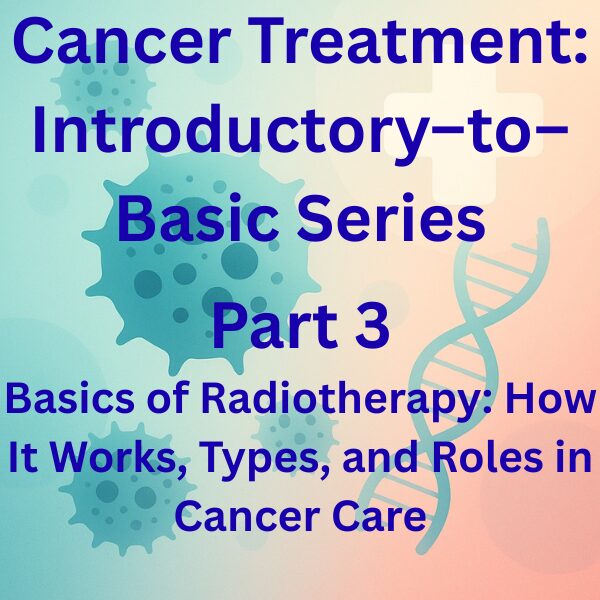 Cancer Treatment: Introductory–to–Basic Series

Part 3

Basics of Radiotherapy: How It Works, Types, and Roles in Cancer Care